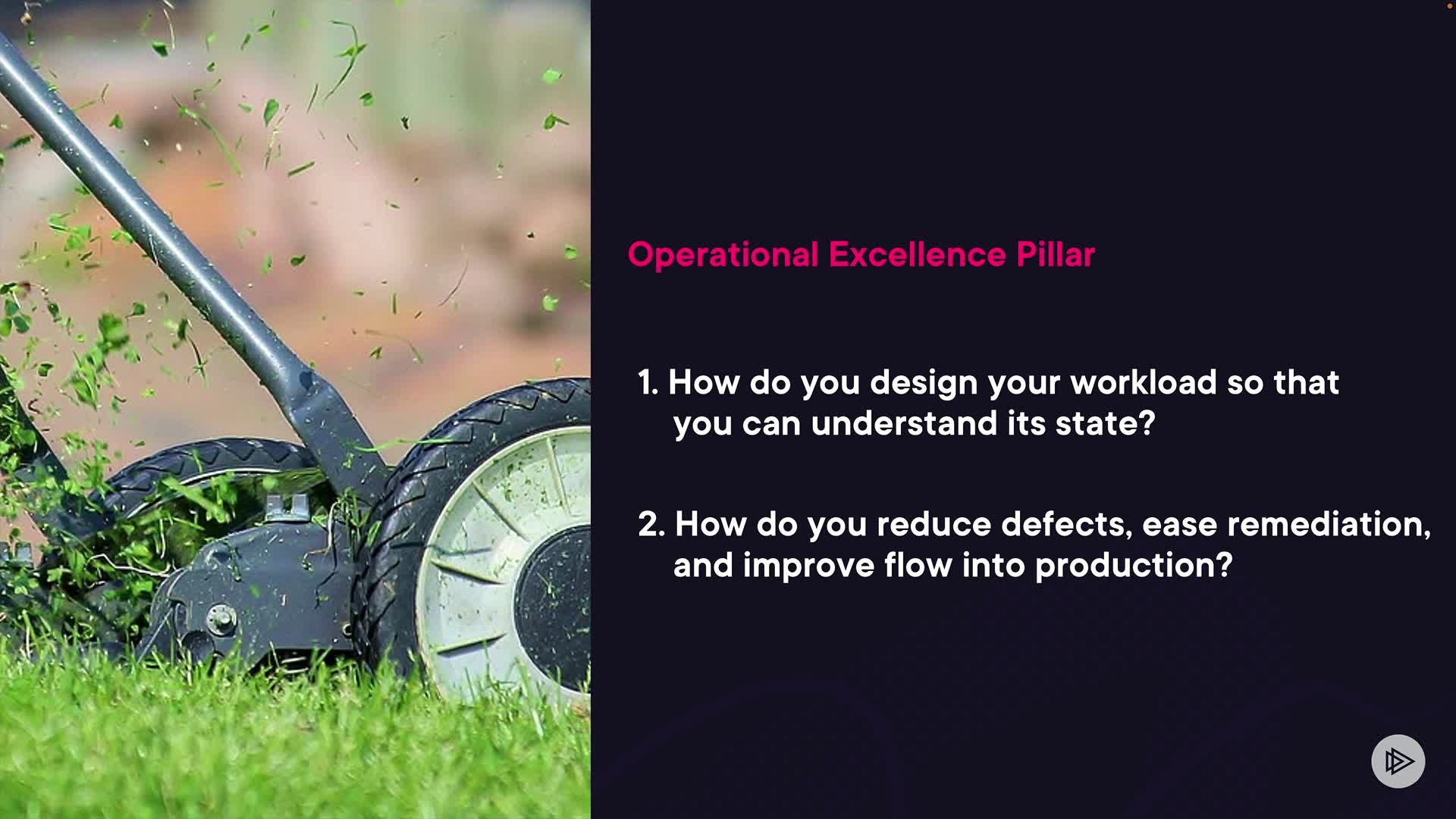 Operational Excellence Pillar

1. How do you design your workload so that you can understand its state?

2. How do you reduce defects, ease remediation, and improve flow into production?